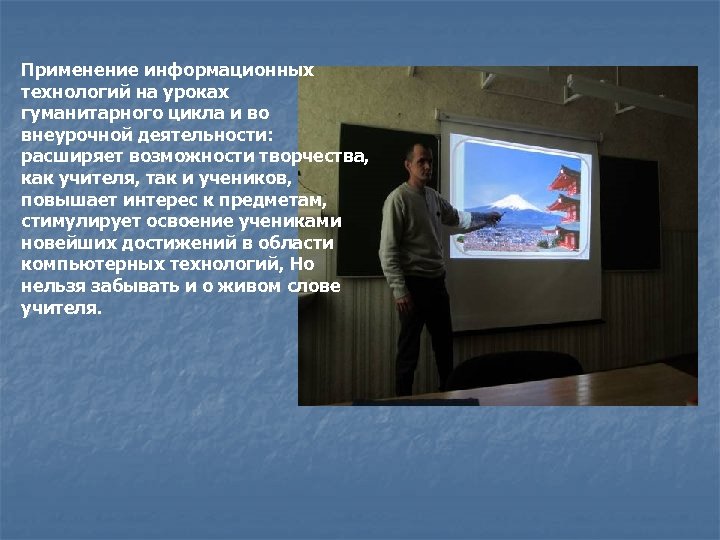 Применение информационных технологий на уроках гуманитарного цикла и во внеурочной деятельности: расширяет возможности творчества, как учителя, так и учеников, повышает интерес к предметам, стимулирует освоение учениками новейших достижений в области компьютерных технологий, Но нельзя забывать и о живом слове учителя.